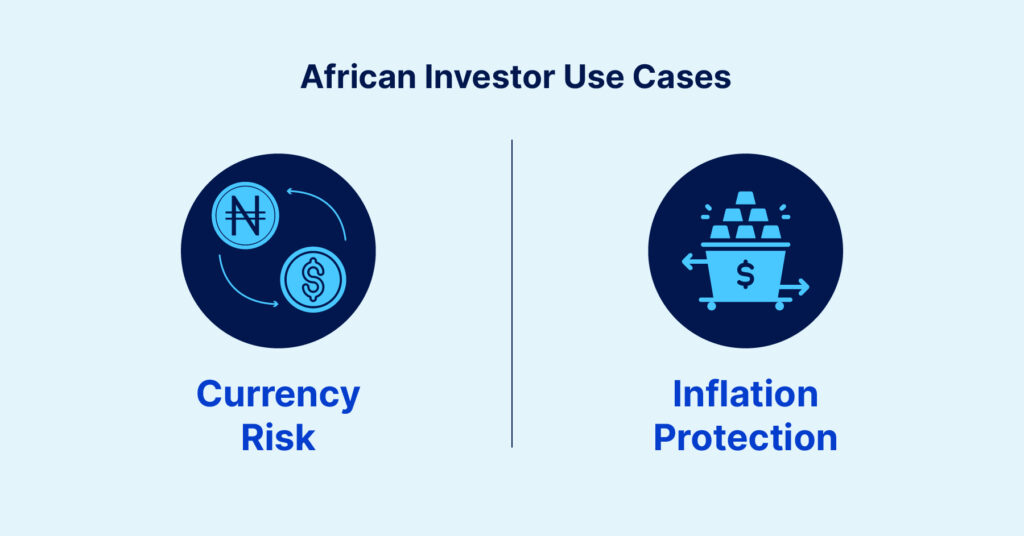 African Investor Use Cases

₦

$

Currency Risk

$

Inflation Protection